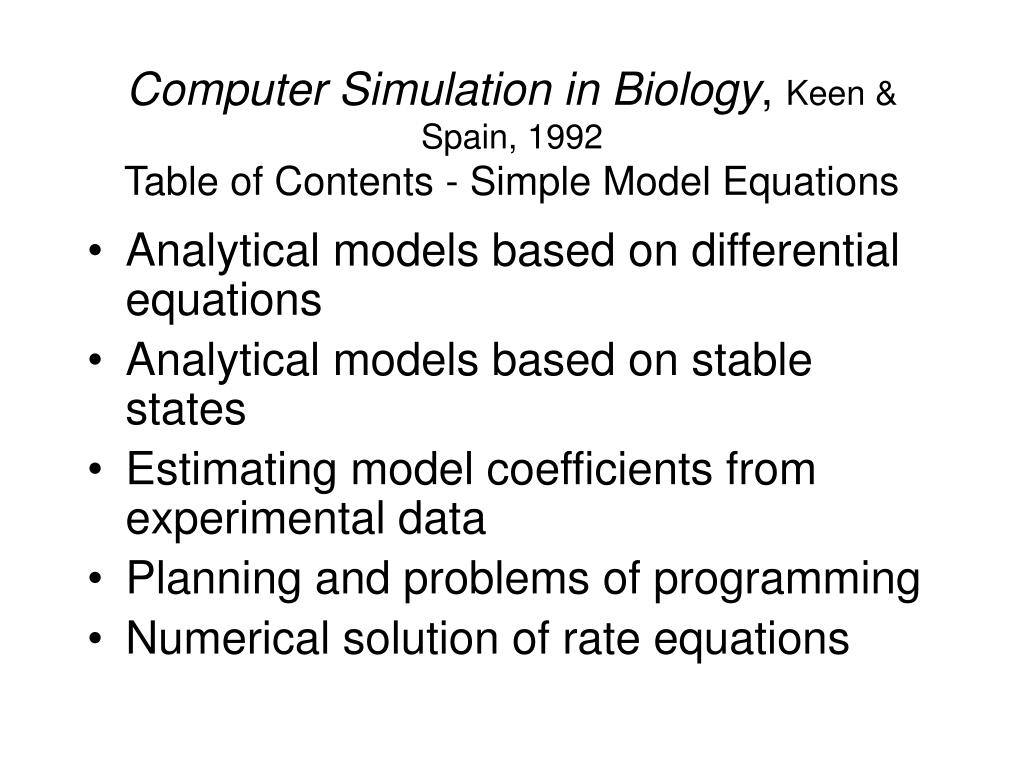 Computer Simulation in Biology, Keen & Spain, 1992
Table of Contents - Simple Model Equations

• Analytical models based on differential equations
• Analytical models based on stable states
• Estimating model coefficients from experimental data
• Planning and problems of programming
• Numerical solution of rate equations